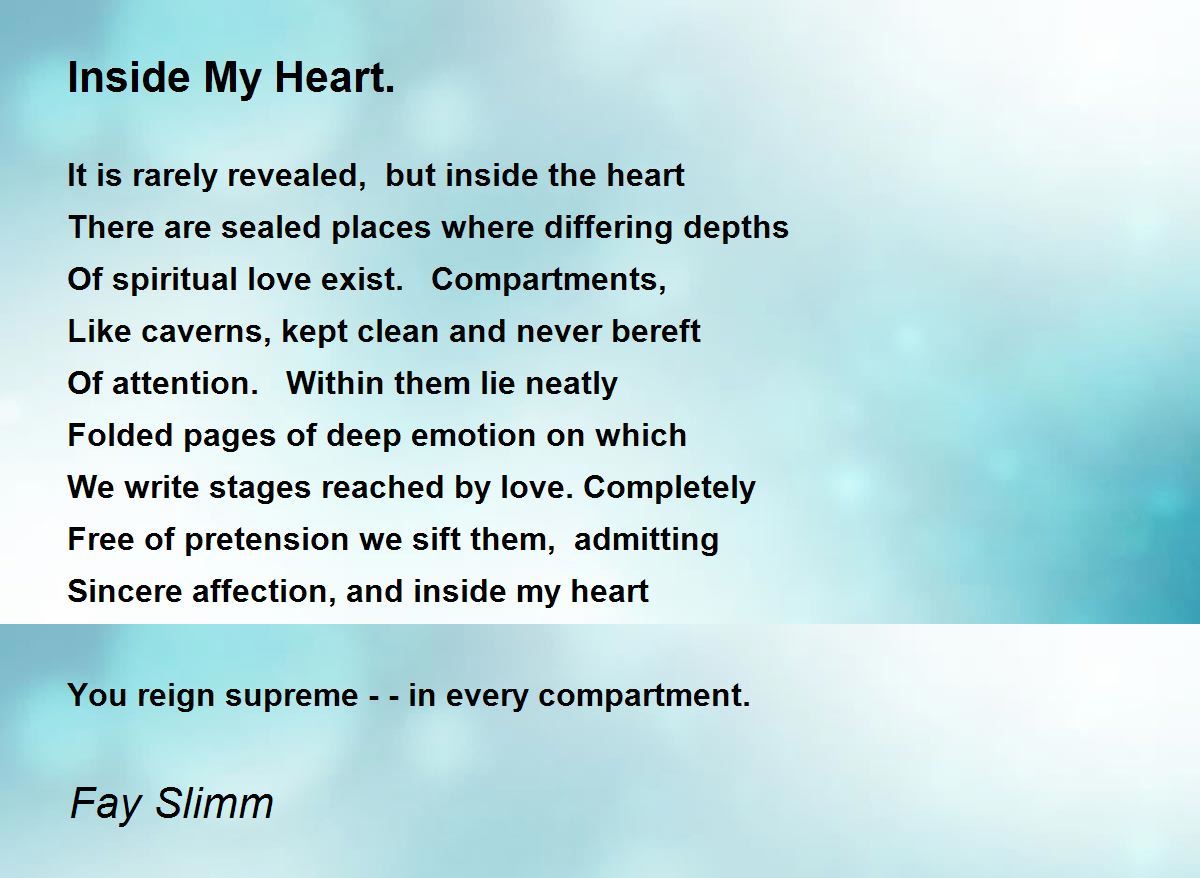 Inside My Heart.

It is rarely revealed, but inside the heart
There are sealed places where differing depths
Of spiritual love exist. Compartments,
Like caverns, kept clean and never bereft
Of attention. Within them lie neatly
Folded pages of deep emotion on which
We write stages reached by love. Completely
Free of pretension we sift them, admitting
Sincere affection, and inside my heart

You reign supreme - - in every compartment.

Fay Slimm